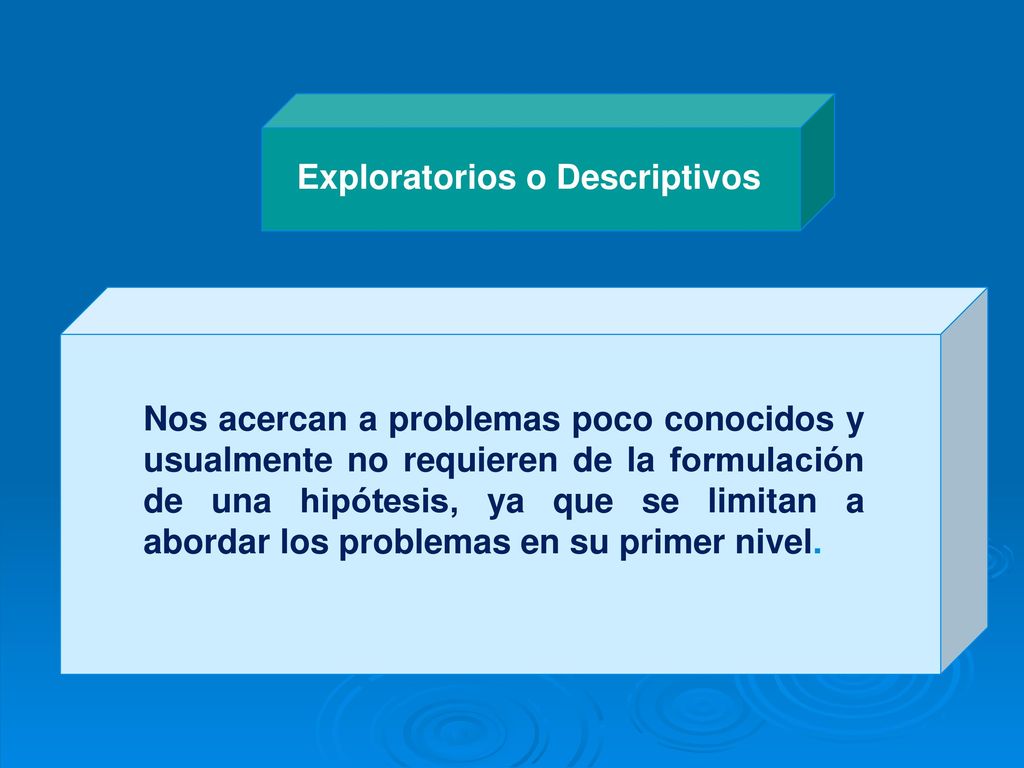 Exploratorios o Descriptivos

Nos acercan a problemas poco conocidos y usualmente no requieren de la formulación de una hipótesis, ya que se limitan a abordar los problemas en su primer nivel.